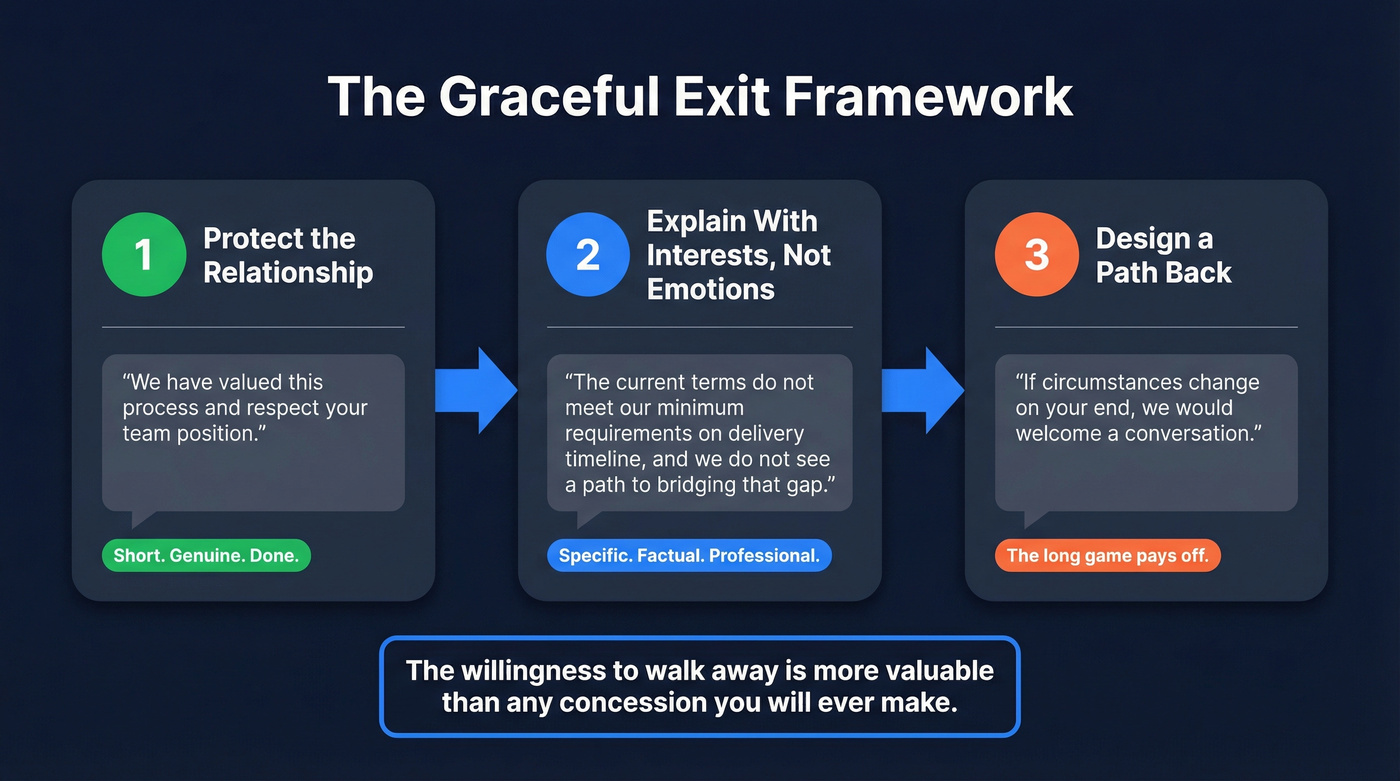 The Graceful Exit Framework

1 Protect the Relationship

“We have valued this process and respect your team position.”

Short. Genuine. Done.

2 Explain With Interests, Not Emotions

“The current terms do not meet our minimum requirements on delivery timeline, and we do not see a path to bridging that gap.”

Specific. Factual. Professional.

3 Design a Path Back

“If circumstances change on your end, we would welcome a conversation.”

The long game pays off.

The willingness to walk away is more valuable than any concession you will ever make.